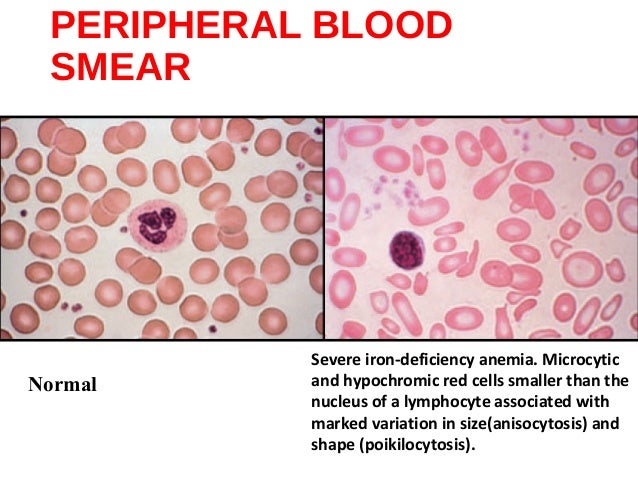 PERIPHERAL BLOOD SMEAR

Normal

Severe iron-deficiency anemia. Microcytic and hypochromic red cells smaller than the nucleus of a lymphocyte associated with marked variation in size(anisocytosis) and shape (poikilocytosis).